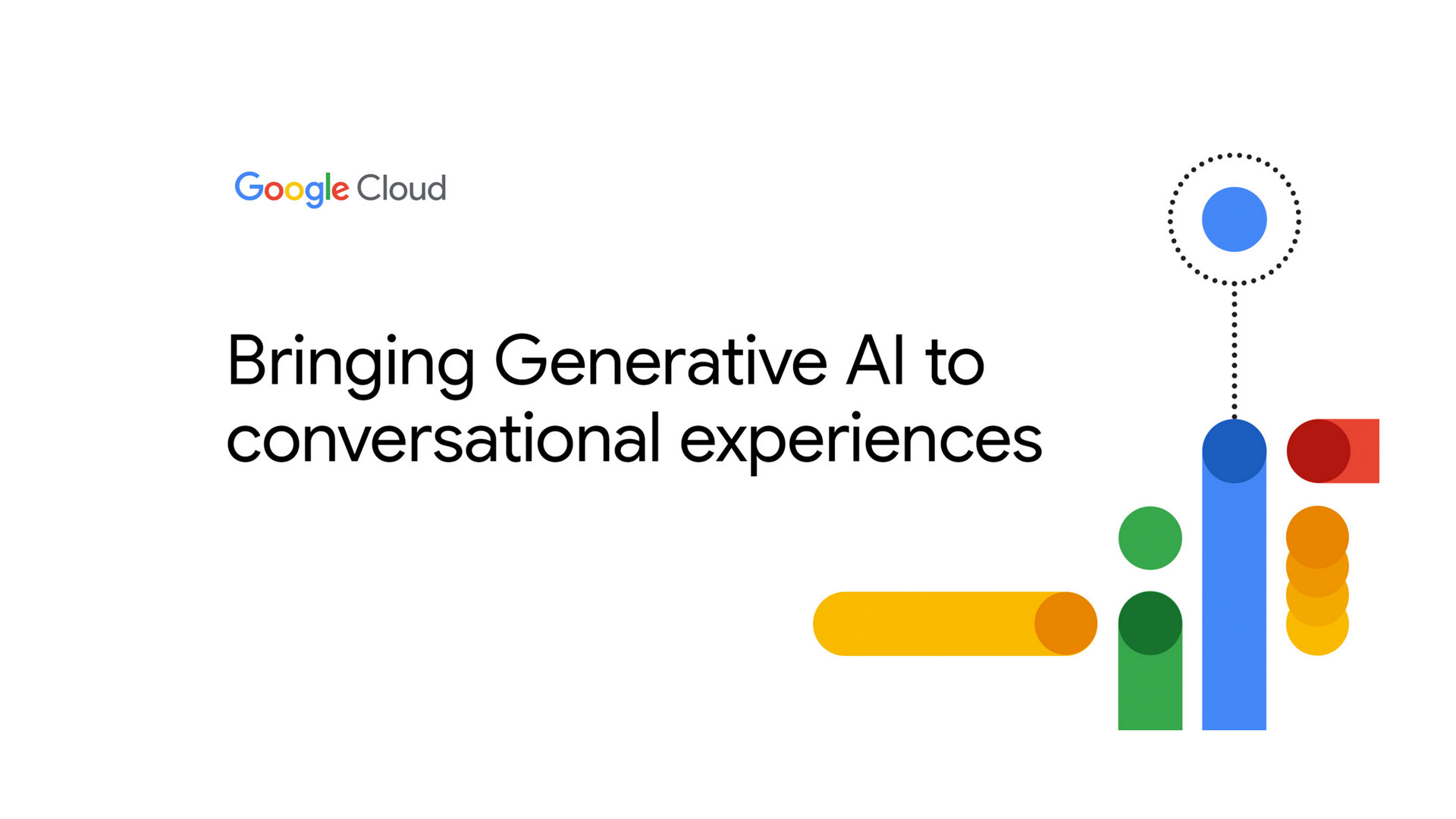 Google Cloud

Bringing Generative AI to conversational experiences